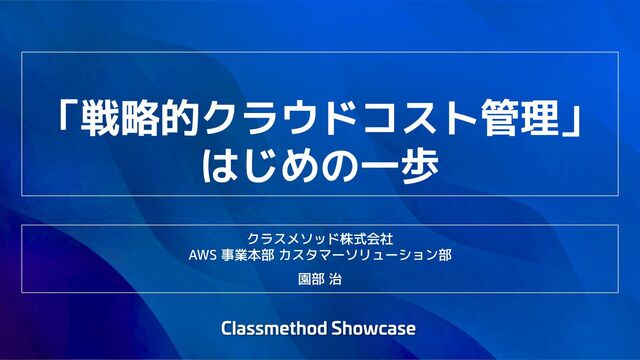 「戦略的クラウドコスト管理」
はじめの一歩

クラスメソッド株式会社
AWS 事業本部 カスタマーソリューション部

園部 治

Classmethod Showcase